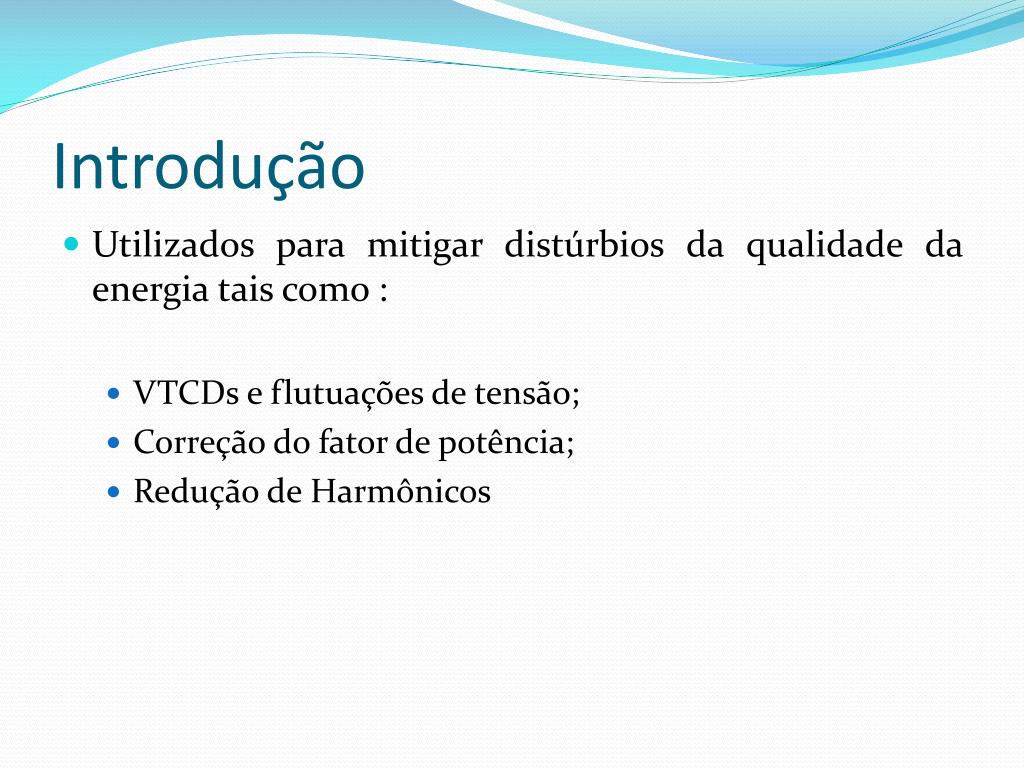 Introdução

Utilizados para mitigar distúrbios da qualidade da energia tais como :

VTCDs e flutuações de tensão;
Correção do fator de potência;
Redução de Harmônicos